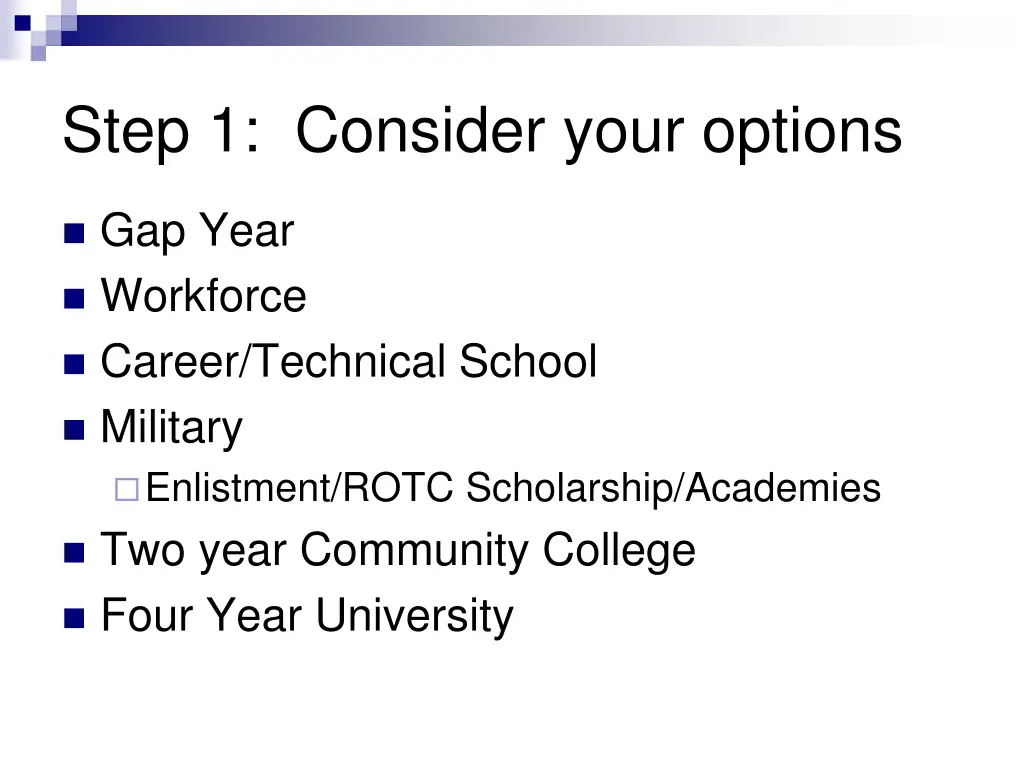 Step 1: Consider your options

- Gap Year
- Workforce
- Career/Technical School
- Military
  - Enlistment/ROTC Scholarship/Academies
- Two year Community College
- Four Year University